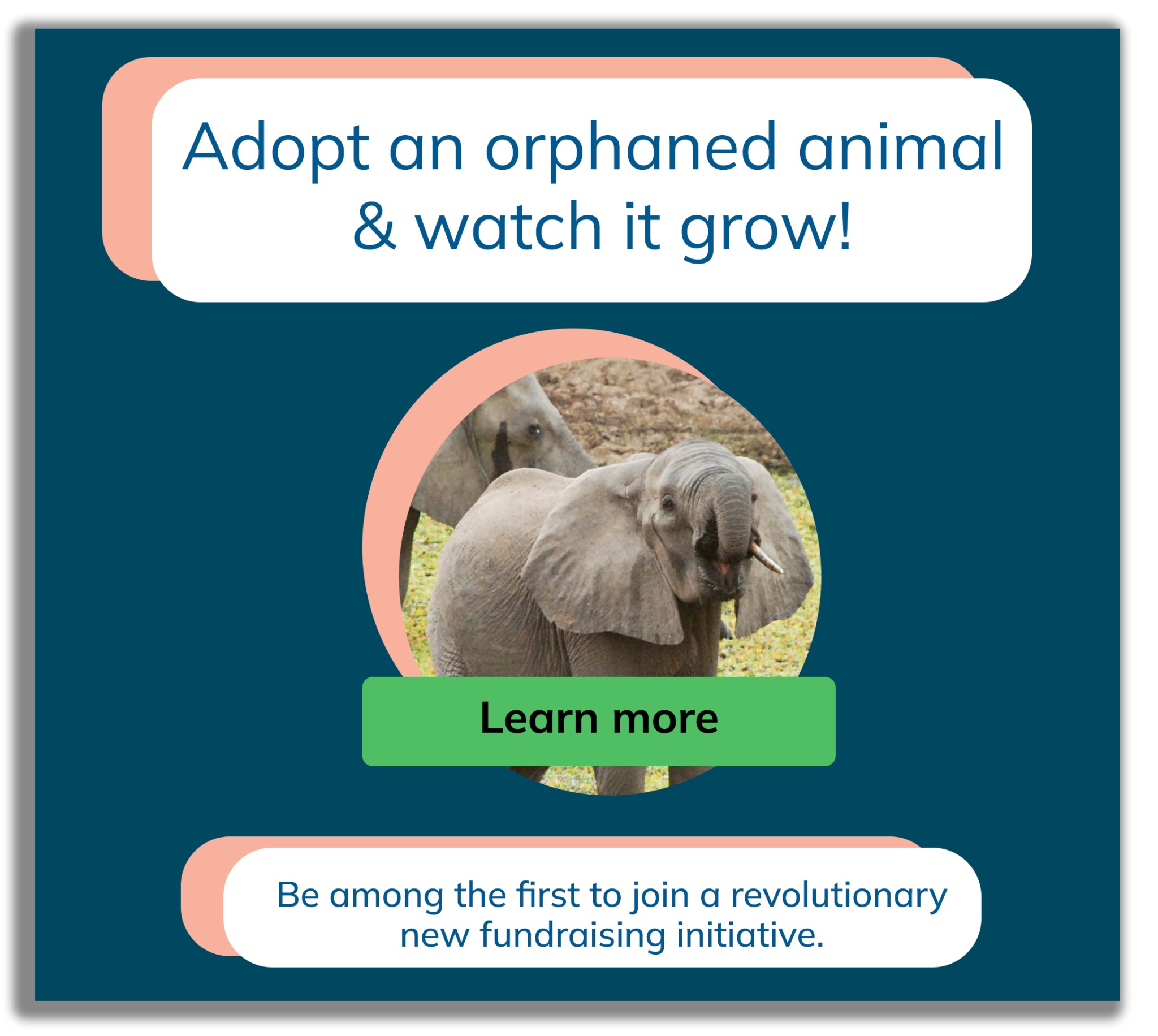 Adopt an orphaned animal & watch it grow!

Learn more

Be among the first to join a revolutionary new fundraising initiative.